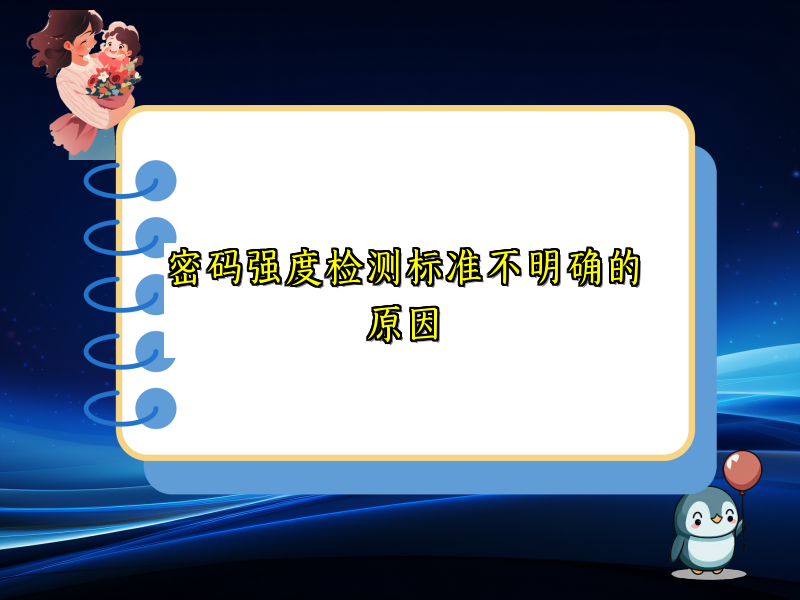 密码强度检测标准不明确的原因